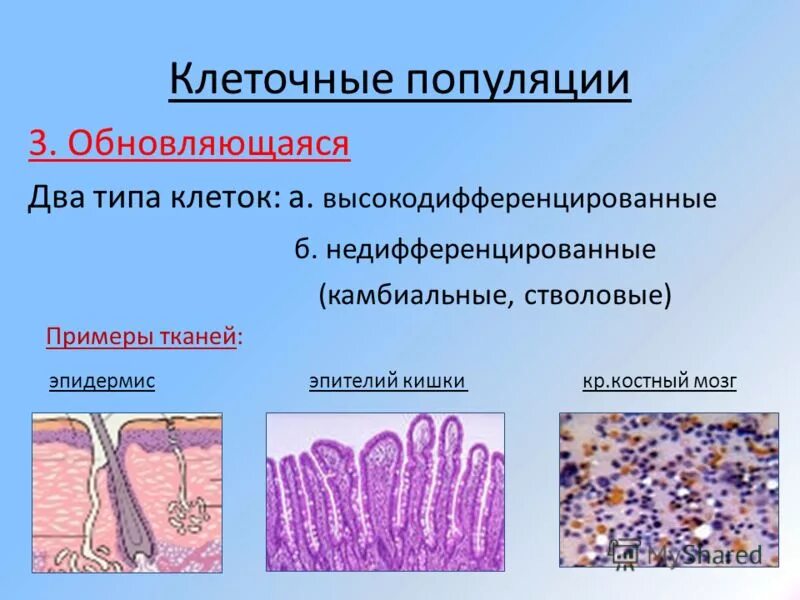 Клеточные популяции

3. Обновляющаяся

Два типа клеток: а. высокодифференцированные

б. недифференцированные

(камбиальные, стволовые)

Примеры тканей:

эпидермис

эпителий кишки

кр.костный мозг

MyShared